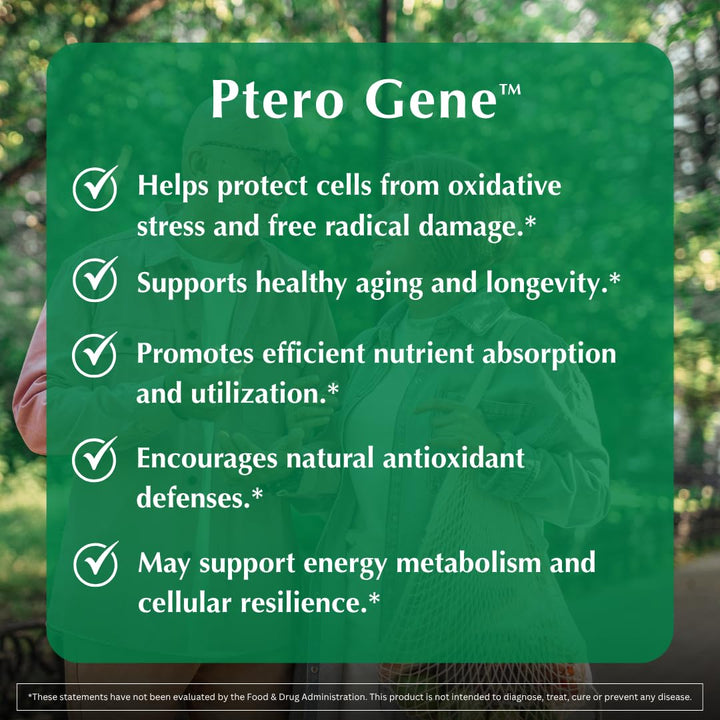 Ptero Gene™

Helps protect cells from oxidative stress and free radical damage.*

Supports healthy aging and longevity.*

Promotes efficient nutrient absorption and utilization.*

Encourages natural antioxidant defenses.*

May support energy metabolism and cellular resilience.*

*These statements have not been evaluated by the Food & Drug Administration. This product is not intended to diagnose, treat, cure or prevent any disease.